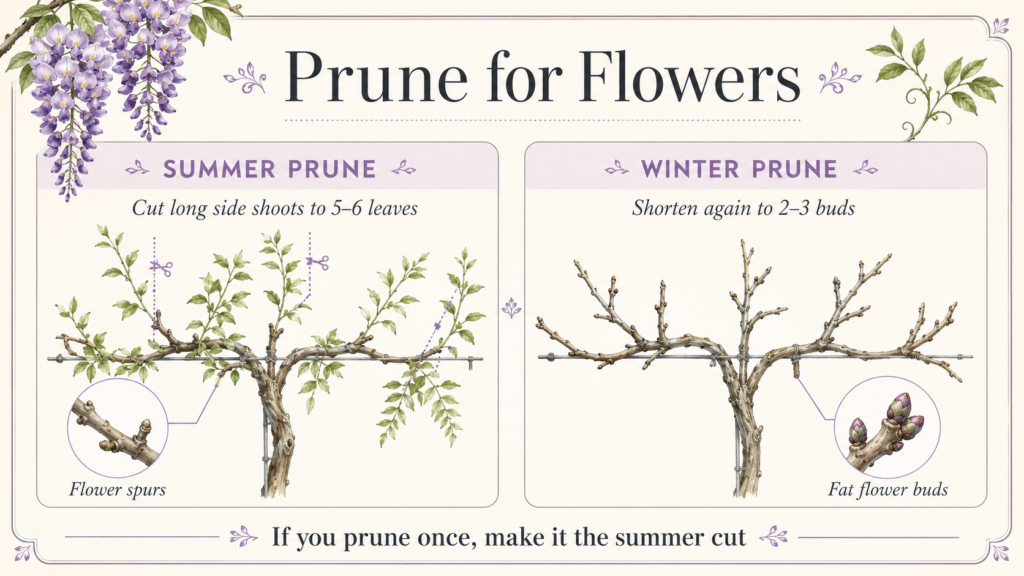 Prune for Flowers

SUMMER PRUNE

Cut long side shoots to 5–6 leaves

Flower spurs

WINTER PRUNE

Shorten again to 2–3 buds

Fat flower buds

If you prune once, make it the summer cut